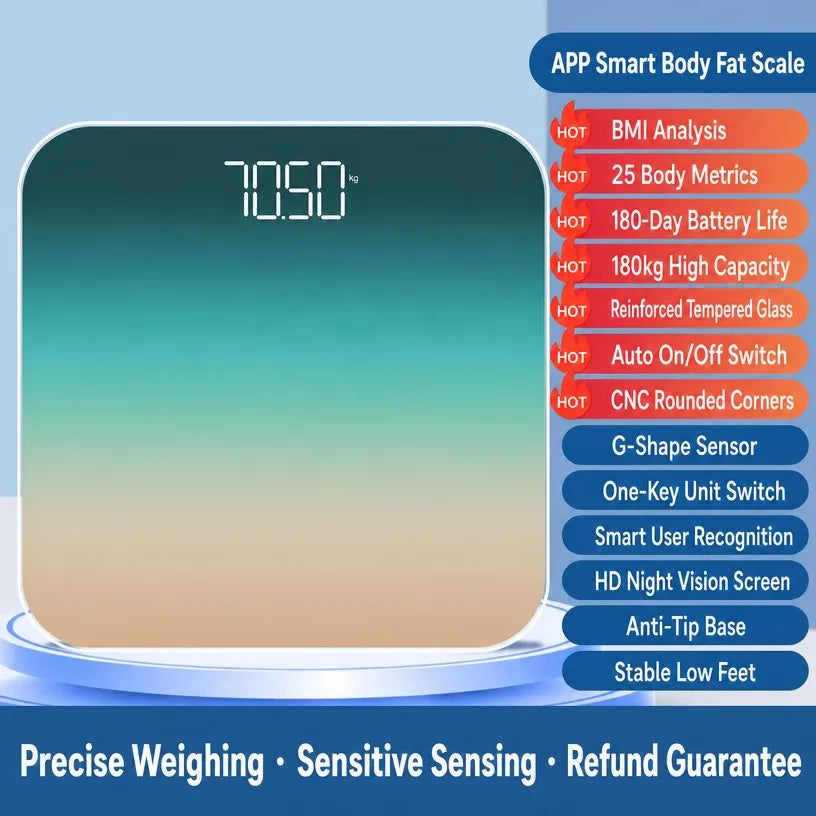 70.50 kg

APP Smart Body Fat Scale

HOT BMI Analysis
HOT 25 Body Metrics
HOT 180-Day Battery Life
HOT 180kg High Capacity
HOT Reinforced Tempered Glass
HOT Auto On/Off Switch
HOT CNC Rounded Corners
G-Shape Sensor
One-Key Unit Switch
Smart User Recognition
HD Night Vision Screen
Anti-Tip Base
Stable Low Feet

Precise Weighing · Sensitive Sensing · Refund Guarantee